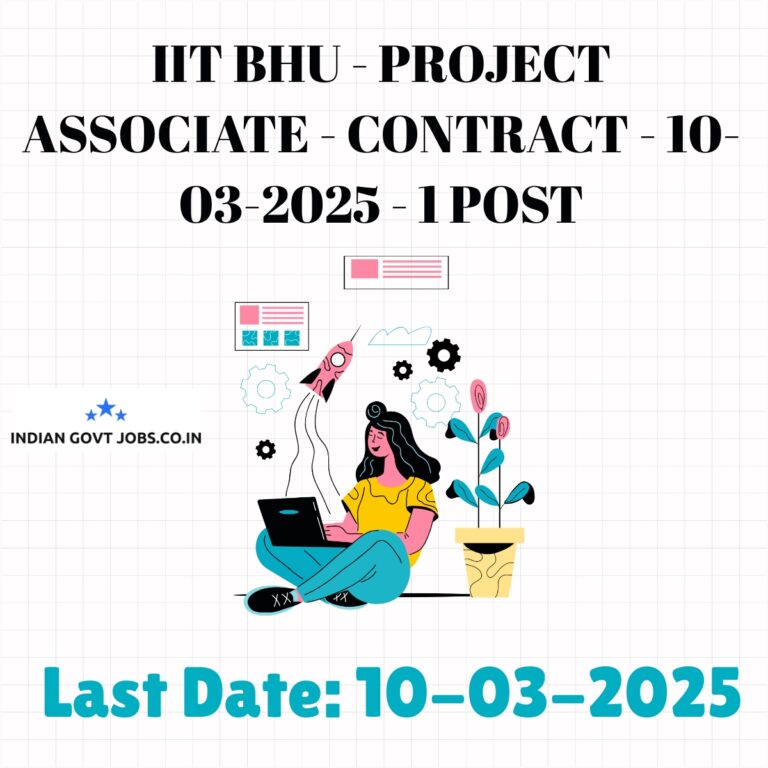 IIT BHU - PROJECT ASSOCIATE - CONTRACT - 10-03-2025 - 1 POST

INDIAN GOVT JOBS.CO.IN

Last Date: 10-03-2025